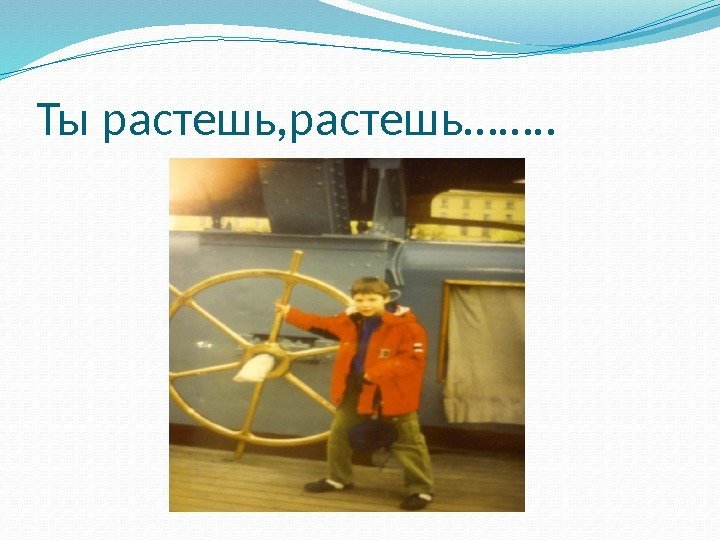 Ты растешь,растешь……..